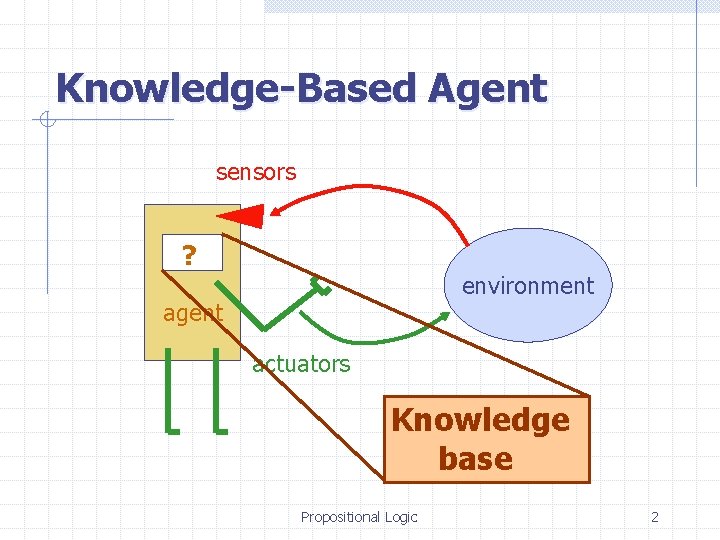 Knowledge-Based Agent

sensors

?

agent

environment

actuators

Knowledge base

Propositional Logic

2